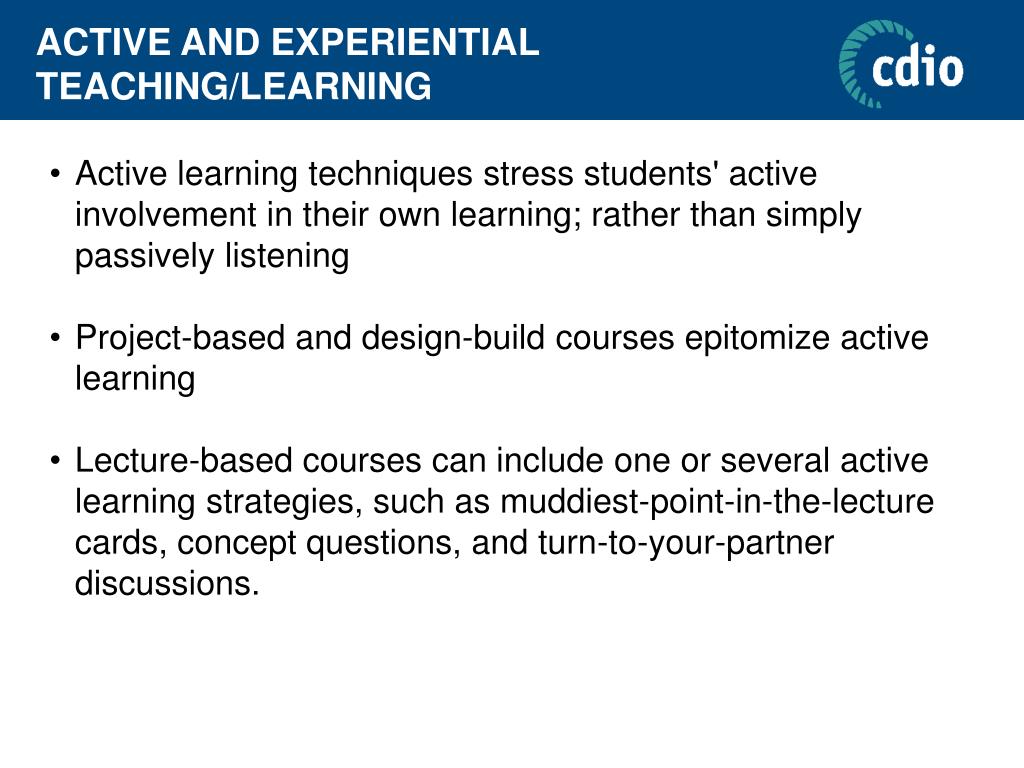 ACTIVE AND EXPERIENTIAL TEACHING/LEARNING

cdio

• Active learning techniques stress students' active involvement in their own learning; rather than simply passively listening

• Project-based and design-build courses epitomize active learning

• Lecture-based courses can include one or several active learning strategies, such as muddiest-point-in-the-lecture cards, concept questions, and turn-to-your-partner discussions.